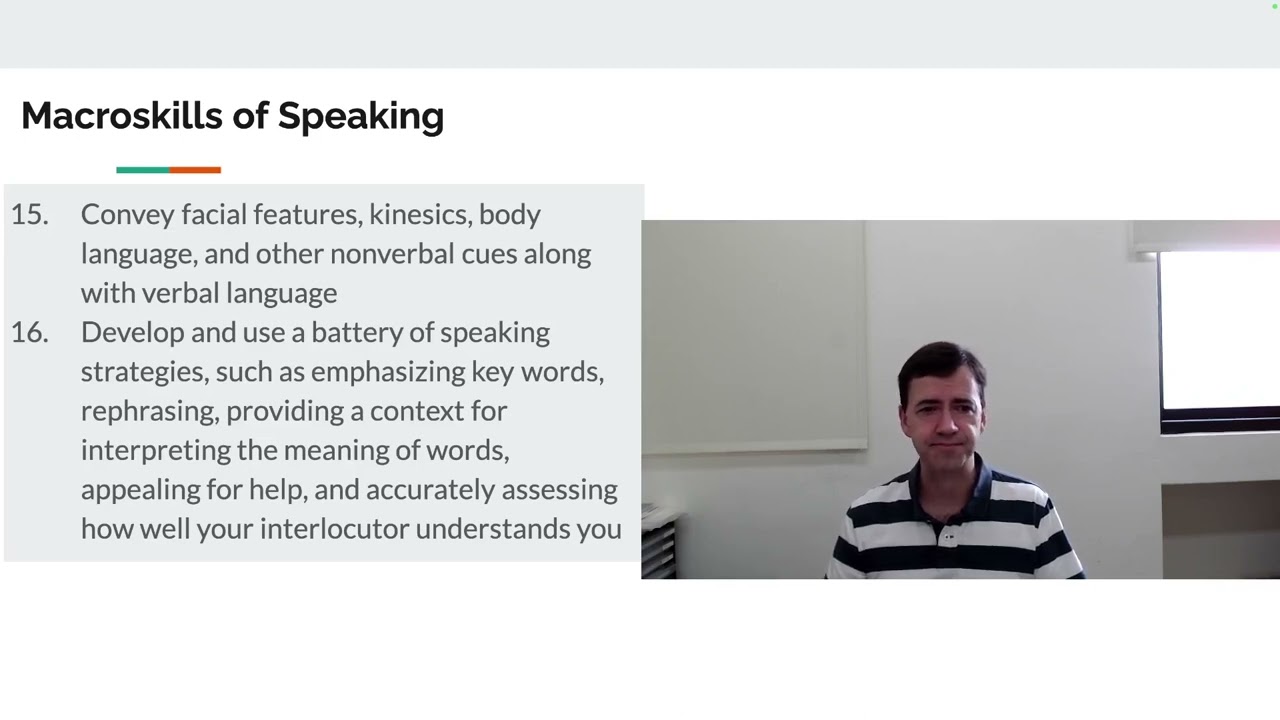 Macroskills of Speaking

15. Convey facial features, kinesics, body language, and other nonverbal cues along with verbal language
16. Develop and use a battery of speaking strategies, such as emphasizing key words, rephrasing, providing a context for interpreting the meaning of words, appealing for help, and accurately assessing how well your interlocutor understands you